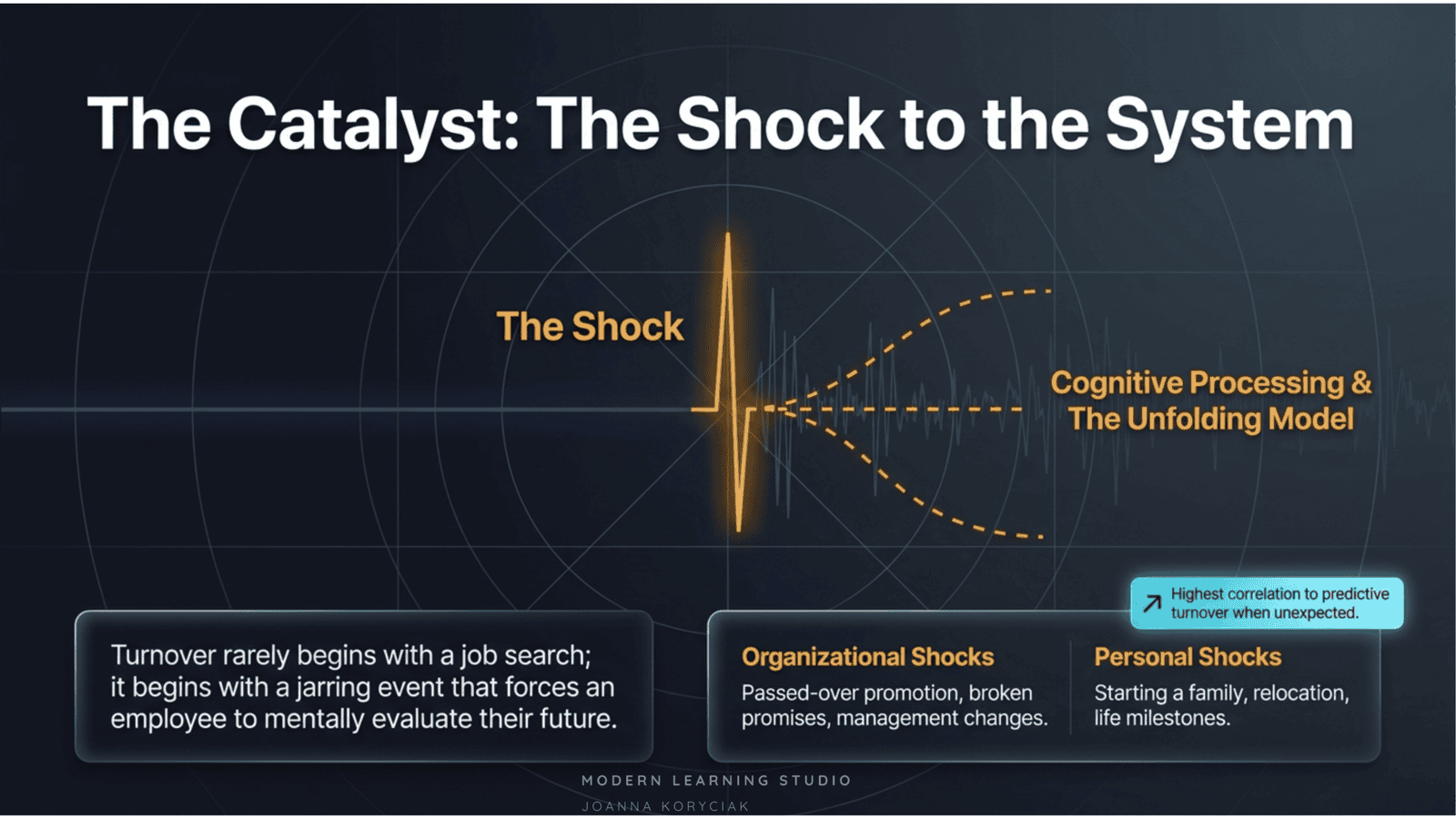 The Catalyst: The Shock to the System

The Shock

Cognitive Processing &
The Unfolding Model

Turnover rarely begins with a job search; it begins with a jarring event that forces an employee to mentally evaluate their future.

↗ Highest correlation to predictive turnover when unexpected.

Organizational Shocks
Passed-over promotion, broken promises, management changes.

Personal Shocks
Starting a family, relocation, life milestones.

MODERN LEARNING STUDIO
JOANNA KORYCIAK